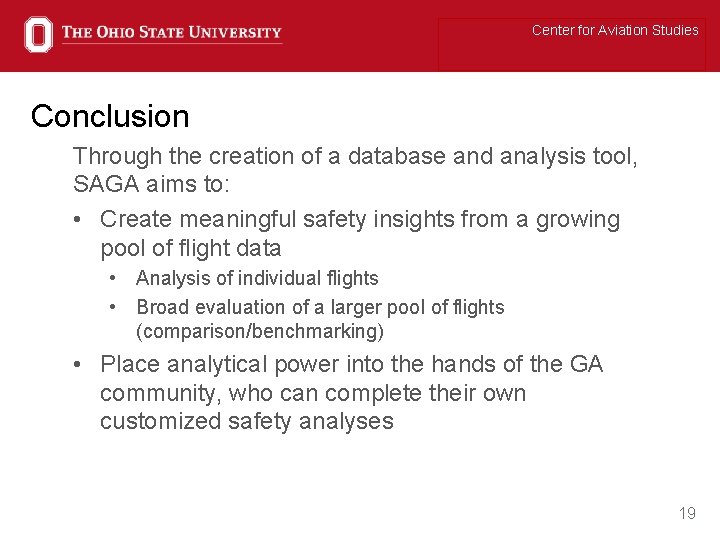 THE OHIO STATE UNIVERSITY

Center for Aviation Studies

Conclusion

Through the creation of a database and analysis tool, SAGA aims to:

• Create meaningful safety insights from a growing pool of flight data
  • Analysis of individual flights
  • Broad evaluation of a larger pool of flights (comparison/benchmarking)
• Place analytical power into the hands of the GA community, who can complete their own customized safety analyses

19